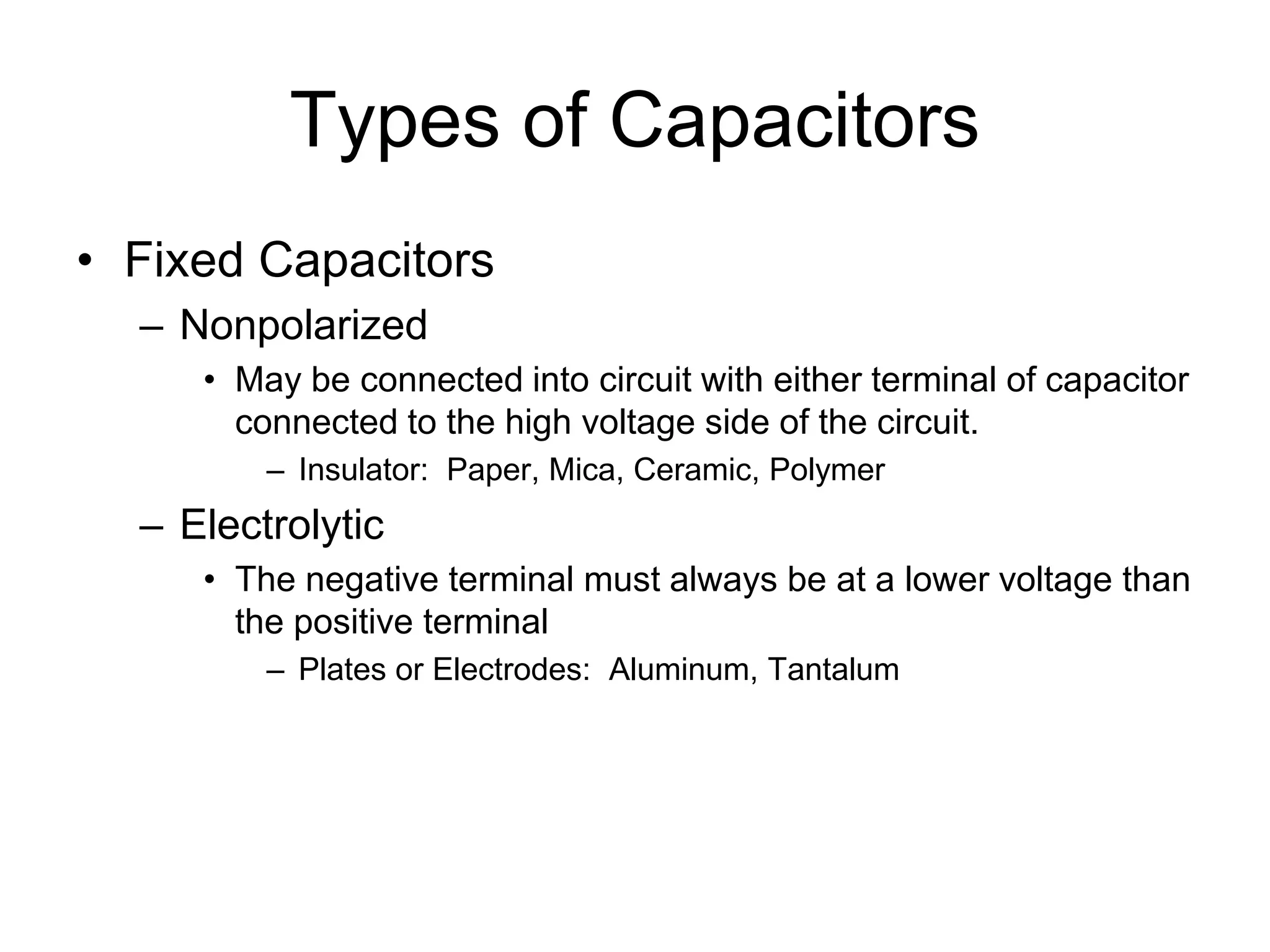 Types of Capacitors

• Fixed Capacitors

– Nonpolarized

• May be connected into circuit with either terminal of capacitor connected to the high voltage side of the circuit.

– Insulator: Paper, Mica, Ceramic, Polymer

– Electrolytic

• The negative terminal must always be at a lower voltage than the positive terminal

– Plates or Electrodes: Aluminum, Tantalum